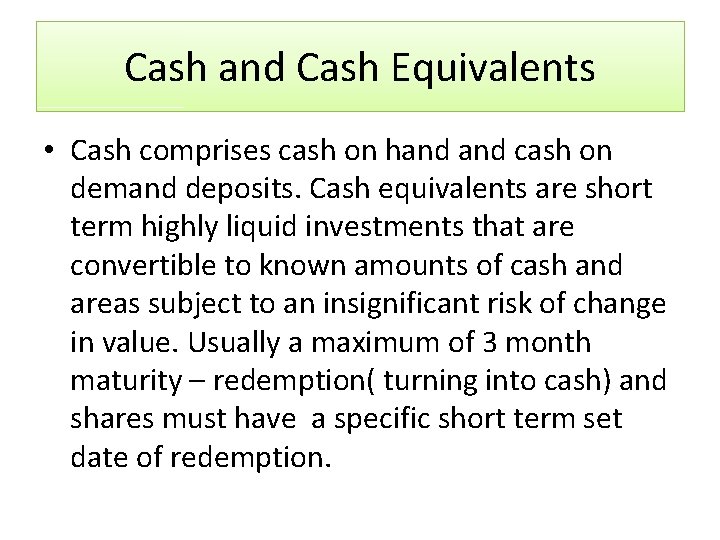 Cash and Cash Equivalents

• Cash comprises cash on hand and cash on demand deposits. Cash equivalents are short term highly liquid investments that are convertible to known amounts of cash and areas subject to an insignificant risk of change in value. Usually a maximum of 3 month maturity – redemption( turning into cash) and shares must have a specific short term set date of redemption.